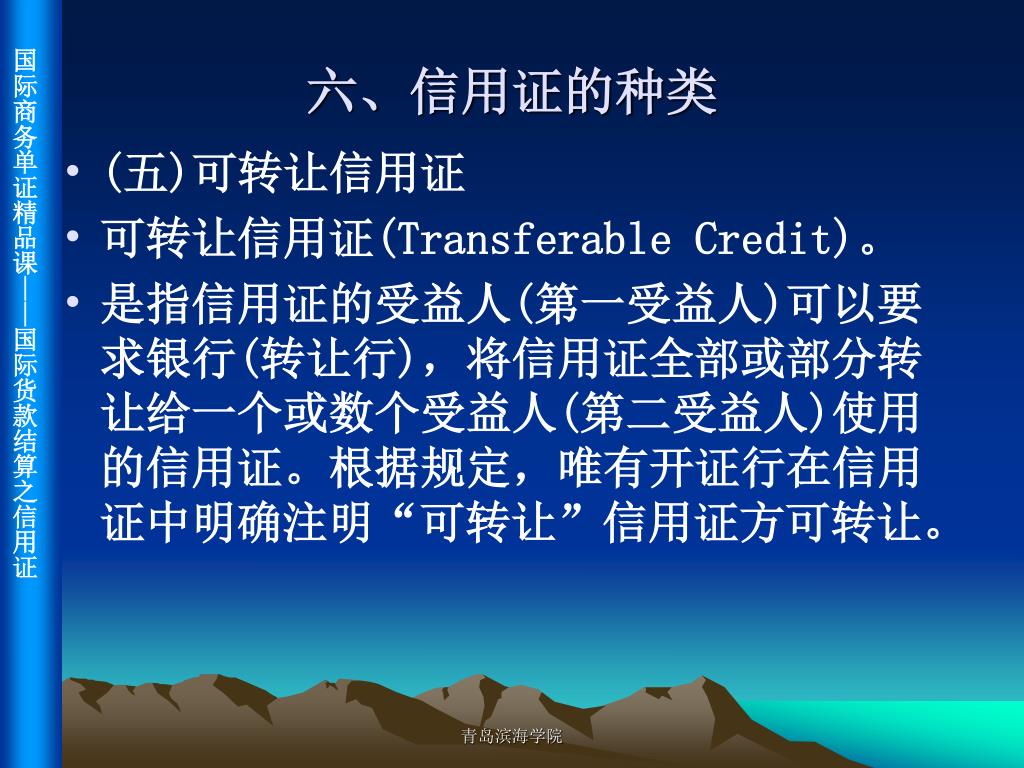 国际商务单证精品课——国际货款结算之信用证

六、信用证的种类

• (五)可转让信用证

• 可转让信用证(Transferable Credit)。

• 是指信用证的受益人(第一受益人)可以要求银行(转让行)，将信用证全部或部分转让给一个或数个受益人(第二受益人)使用的信用证。根据规定，唯有开证行在信用证中明确注明“可转让”信用证方可转让。

青岛滨海学院